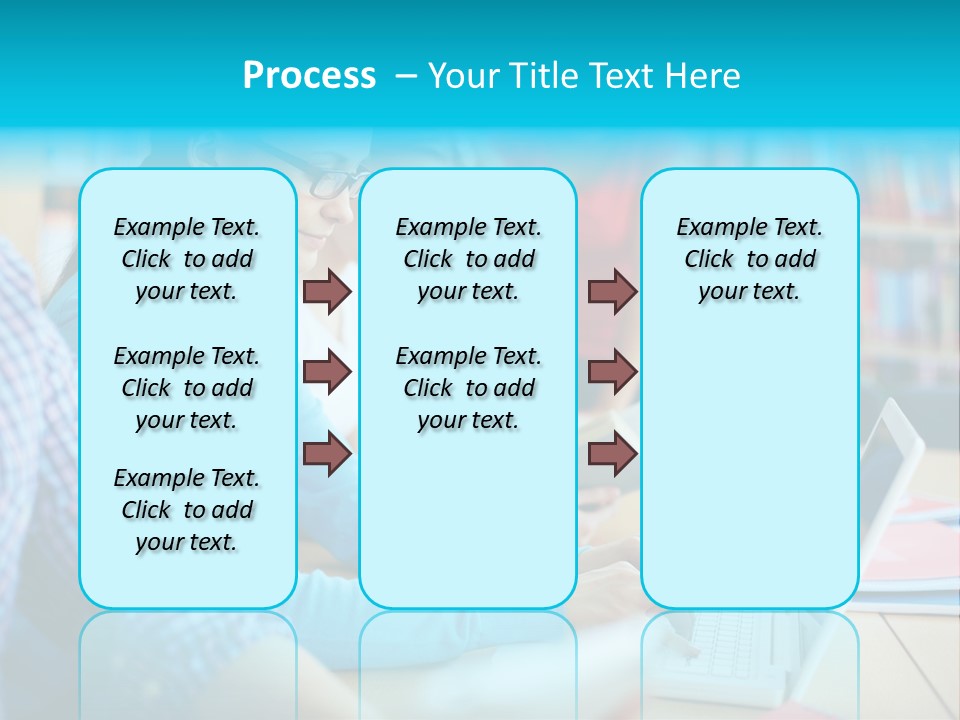 Process – Your Title Text Here

Example Text. Click to add your text.

Example Text. Click to add your text.

Example Text. Click to add your text.

Example Text. Click to add your text.

Example Text. Click to add your text.

Example Text. Click to add your text.